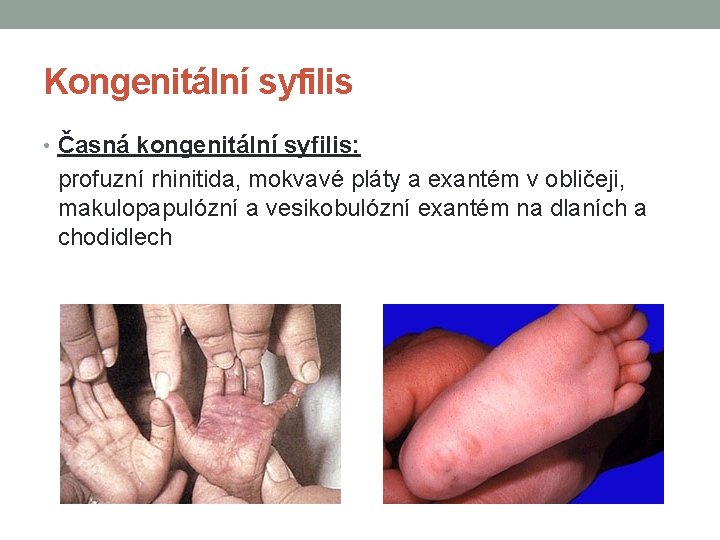 Kongenitální syfilis

• Časná kongenitální syfilis:
profuzní rhinitida, mokvavé pláty a exantém v obličeji, makulopapulózní a vesikobulózní exantém na dlaních a chodidlech